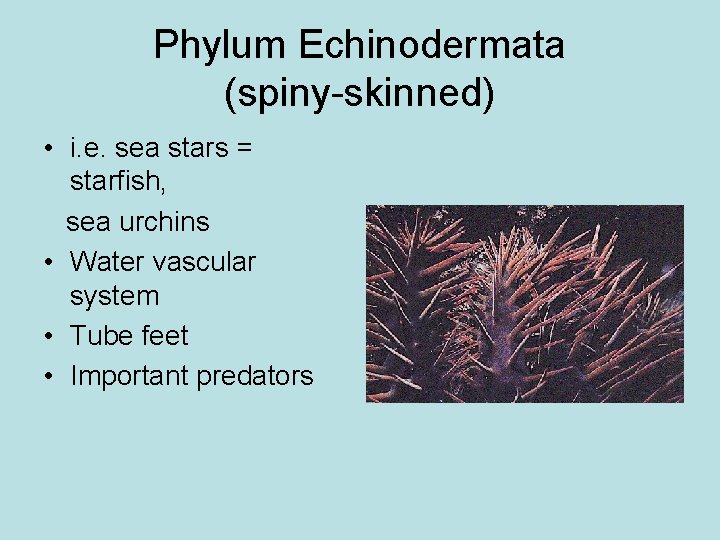 Phylum Echinodermata (spiny-skinned)

• i.e. sea stars = starfish,
sea urchins
• Water vascular system
• Tube feet
• Important predators